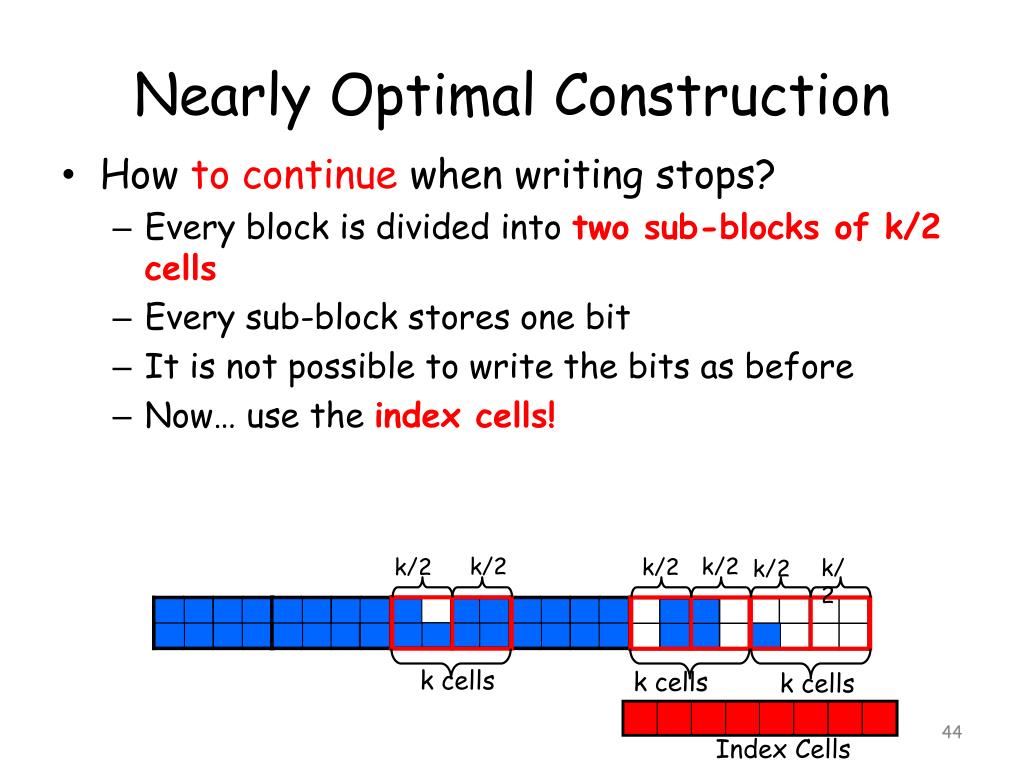 Nearly Optimal Construction

• How to continue when writing stops?
– Every block is divided into two sub-blocks of k/2 cells
– Every sub-block stores one bit
– It is not possible to write the bits as before
– Now… use the index cells!

k/2 k/2 k/2 k/2 k/2 k/2

k cells k cells k cells

Index Cells

44